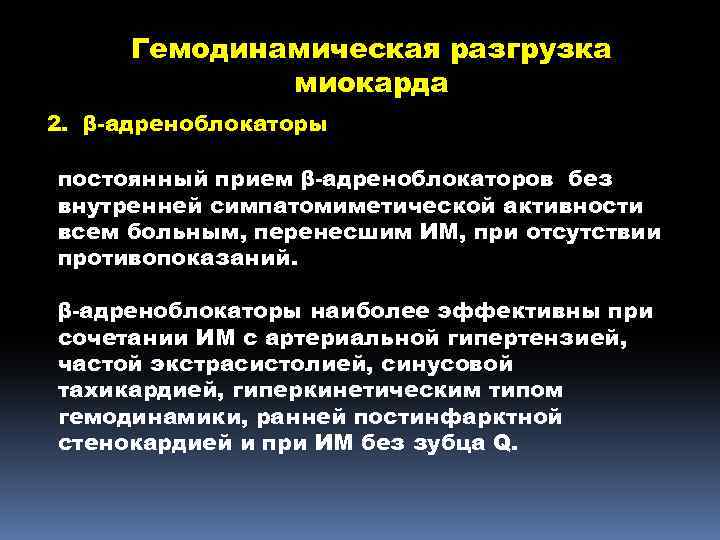 Гемодинамическая разгрузка миокарда

2. β-адреноблокаторы

постоянный прием β-адреноблокаторов без внутренней симпатомиметической активности всем больным, перенесшим ИМ, при отсутствии противопоказаний.

β-адреноблокаторы наиболее эффективны при сочетании ИМ с артериальной гипертензией, частой экстрасистолией, синусовой тахикардией, гиперкинетическим типом гемодинамики, ранней постинфарктной стенокардией и при ИМ без зубца Q.